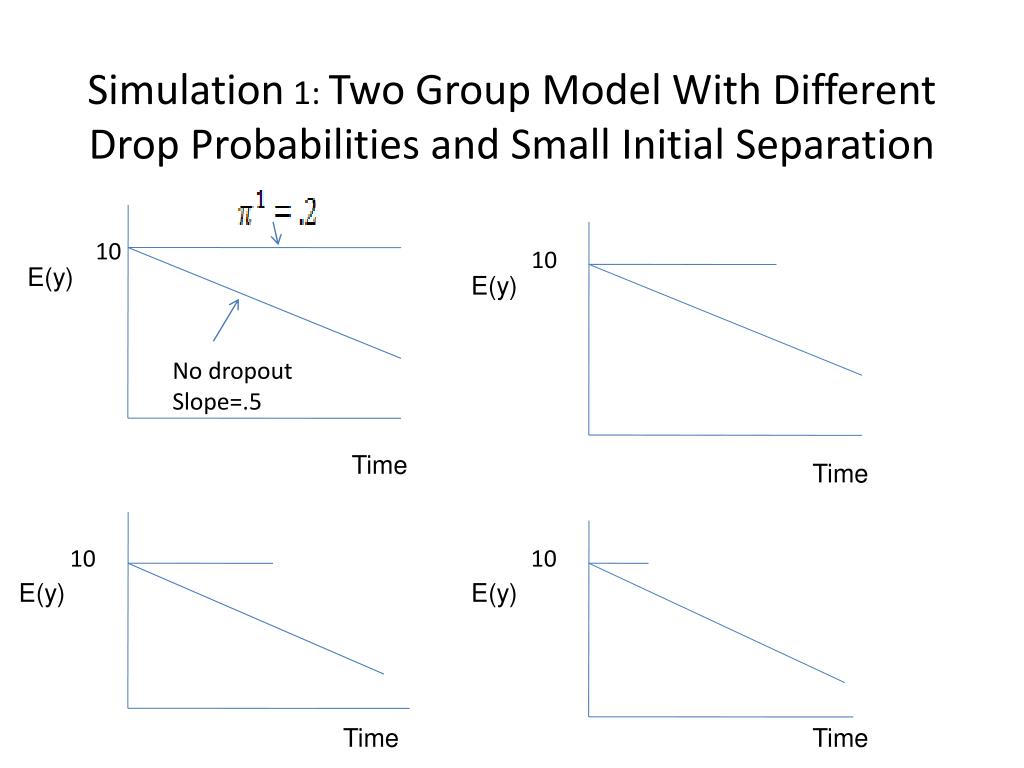 Simulation 1: Two Group Model With Different Drop Probabilities and Small Initial Separation

$\pi^1 = .2$

10
E(y)

No dropout
Slope=.5

Time

10
E(y)

Time

10
E(y)

Time

10
E(y)

Time